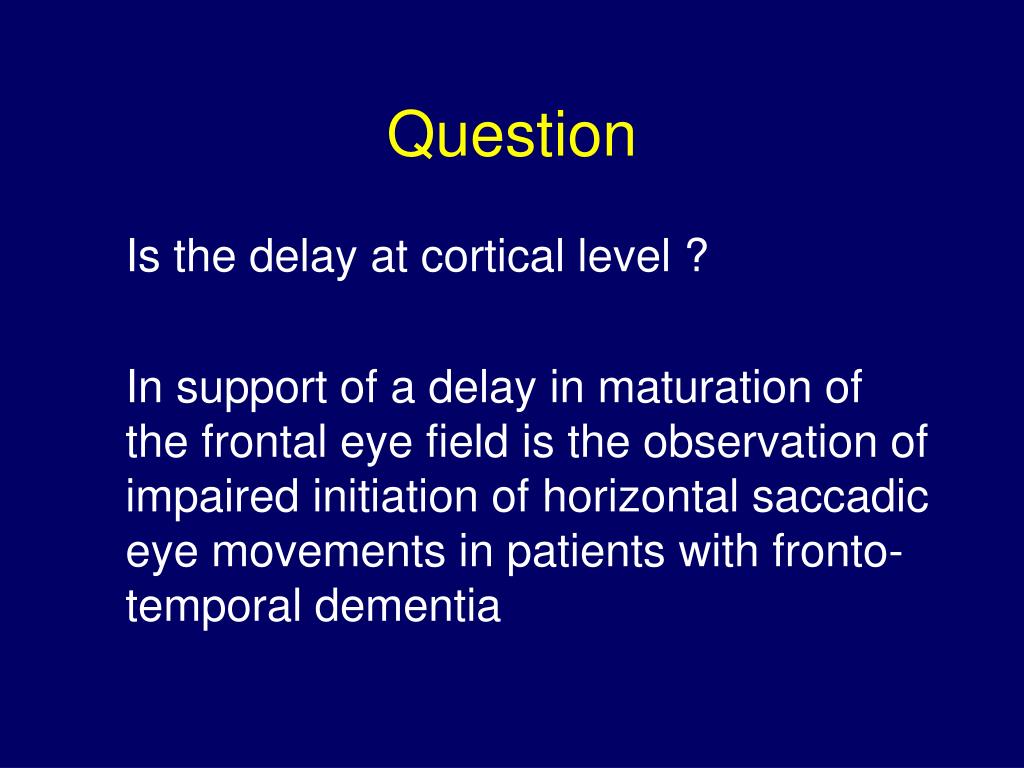 Question

Is the delay at cortical level ?

In support of a delay in maturation of the frontal eye field is the observation of impaired initiation of horizontal saccadic eye movements in patients with fronto-temporal dementia